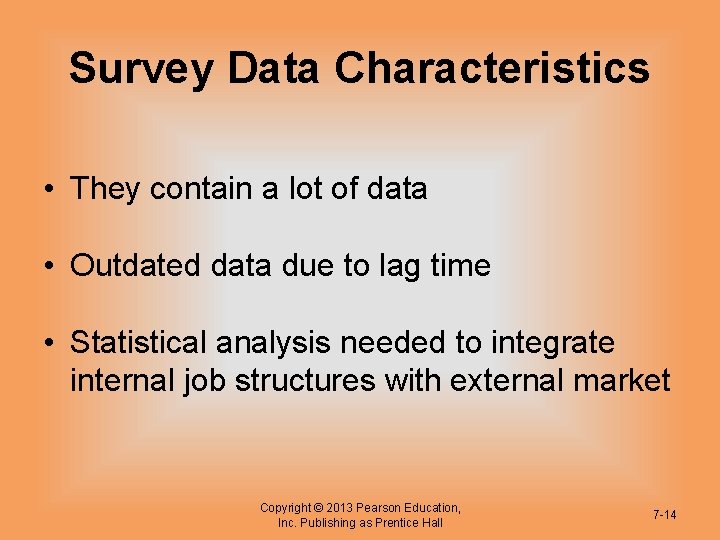 Survey Data Characteristics

• They contain a lot of data

• Outdated data due to lag time

• Statistical analysis needed to integrate internal job structures with external market

Copyright © 2013 Pearson Education, Inc. Publishing as Prentice Hall

7-14